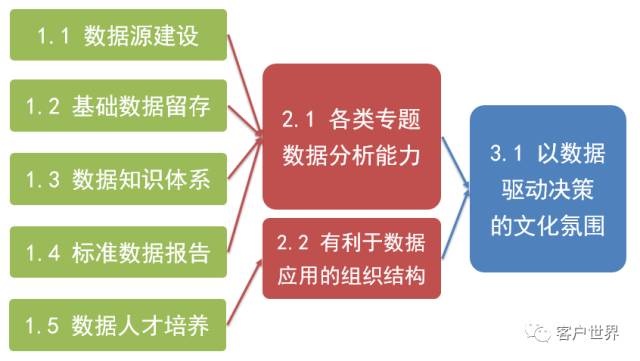 1.1 数据源建设

1.2 基础数据留存

1.3 数据知识体系

1.4 标准数据报告

1.5 数据人才培养

2.1 各类专题数据分析能力

2.2 有利于数据应用的组织结构

3.1 以数据驱动决策的文化氛围

客户世界